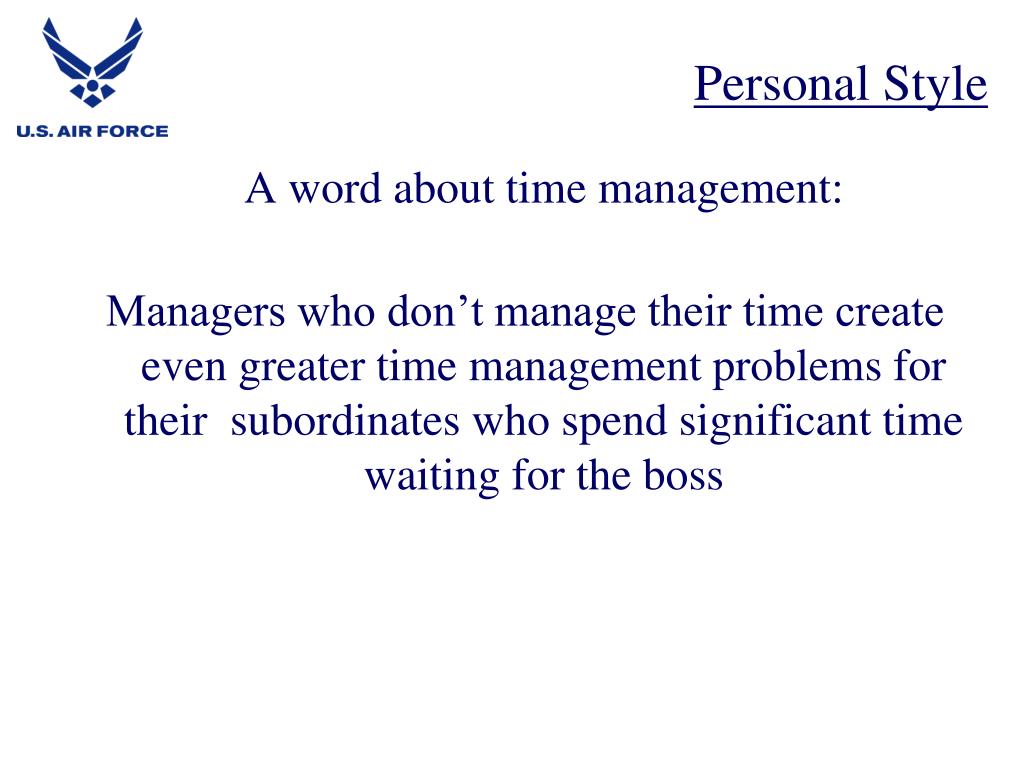 U.S. AIR FORCE

Personal Style

A word about time management:

Managers who don’t manage their time create even greater time management problems for their subordinates who spend significant time waiting for the boss